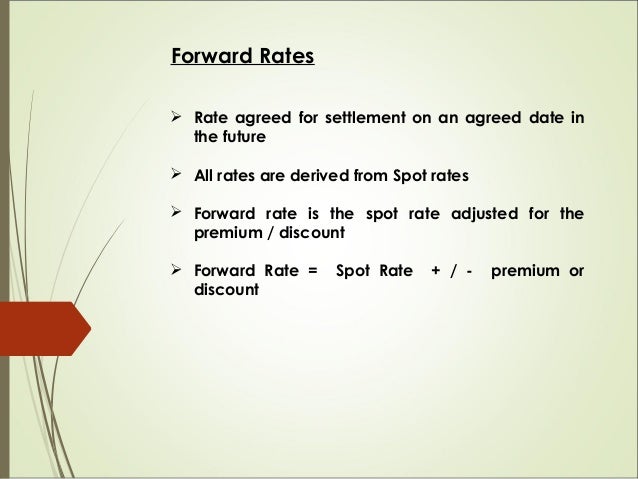 Forward Rates

➢ Rate agreed for settlement on an agreed date in the future

➢ All rates are derived from Spot rates

➢ Forward rate is the spot rate adjusted for the premium / discount

➢ Forward Rate = Spot Rate + / - premium or discount